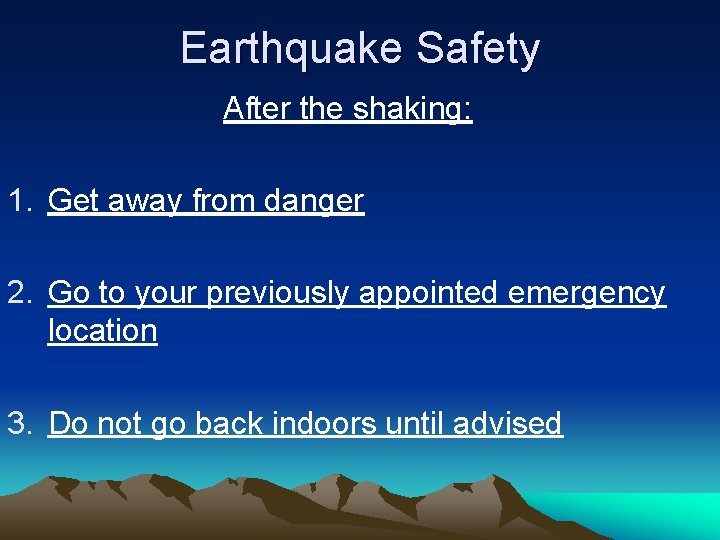 Earthquake Safety

After the shaking:

1. Get away from danger

2. Go to your previously appointed emergency location

3. Do not go back indoors until advised